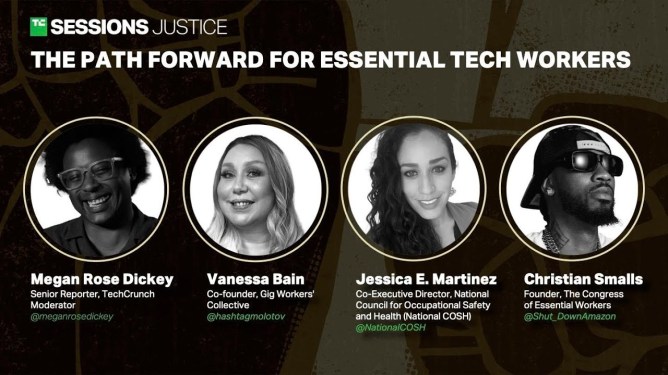 TC SESSIONS JUSTICE
THE PATH FORWARD FOR ESSENTIAL TECH WORKERS

Megan Rose Dickey
Senior Reporter, TechCrunch
Moderator
@meganrosedickey

Vanessa Bain
Co-founder, Gig Workers' Collective
@hashtagmolotov

Jessica E. Martinez
Co-Executive Director, National Council for Occupational Safety and Health (National COSH)
@NationalCOSH

Christian Smalls
Founder, The Congress of Essential Workers
@Shut_DownAmazon